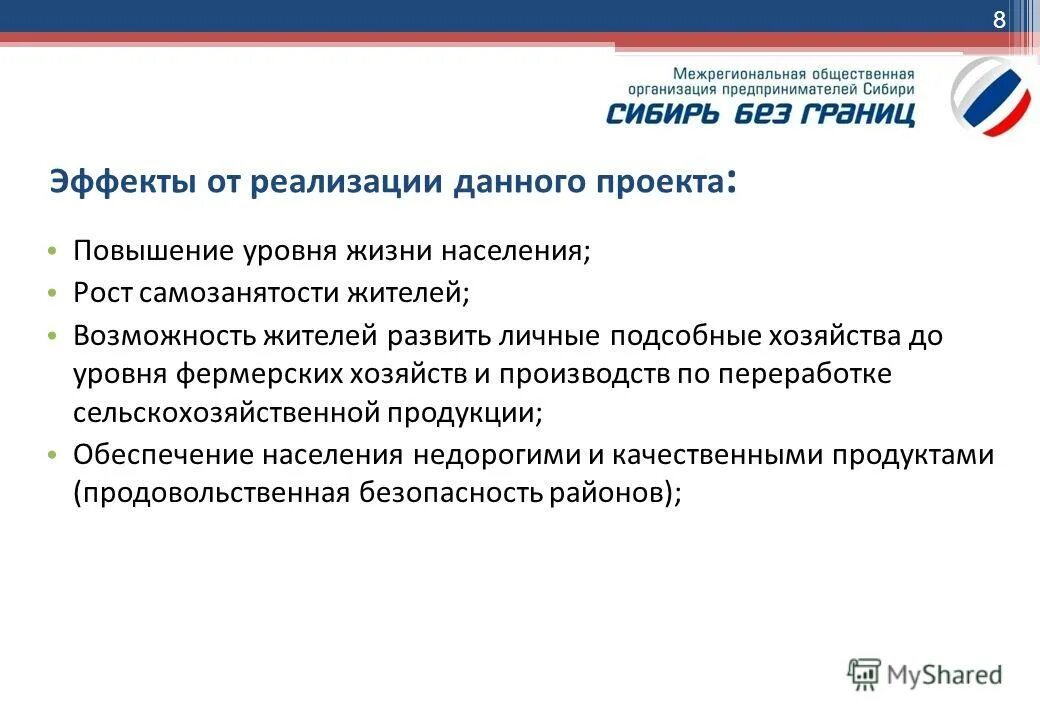 8

Межрегиональная общественная организация предпринимателей Сибири
СИБИРЬ БЕЗ ГРАНИЦ

Эффекты от реализации данного проекта:

• Повышение уровня жизни населения;
• Рост самозанятости жителей;
• Возможность жителей развить личные подсобные хозяйства до уровня фермерских хозяйств и производств по переработке сельскохозяйственной продукции;
• Обеспечение населения недорогими и качественными продуктами (продовольственная безопасность районов);

MyShared